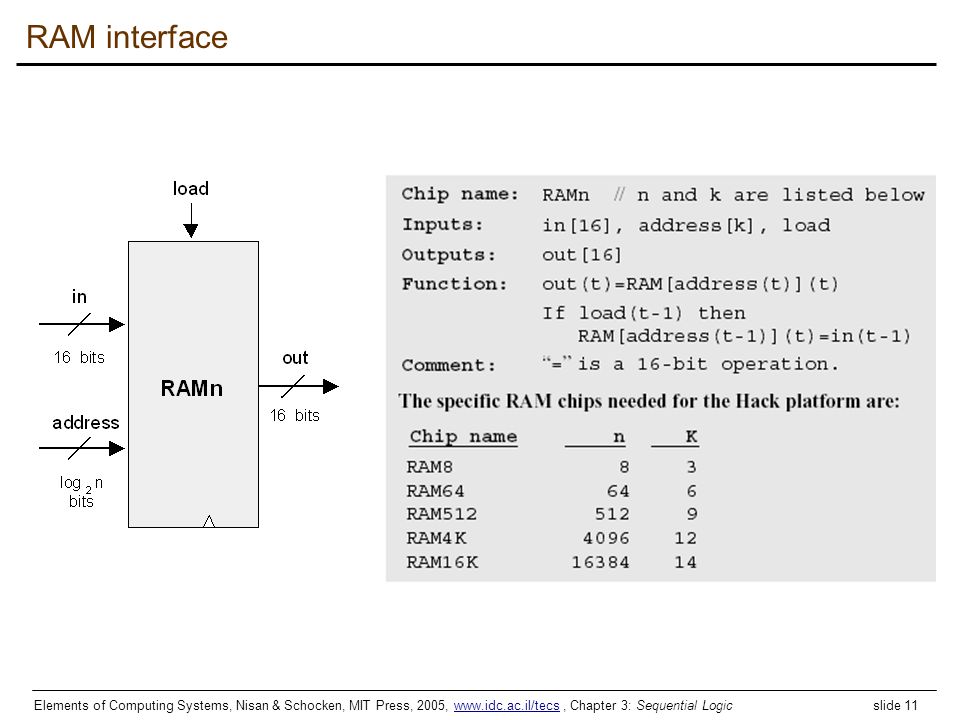 RAM interface

load

in

16 bits

RAMn

out

16 bits

address

$\log_2 n$ bits

Chip name: RAMn // n and k are listed below
Inputs: in[16], address[k], load
Outputs: out[16]
Function: out(t)=RAM[address(t)](t)
If load(t-1) then
RAM[address(t-1)](t)=in(t-1)
Comment: "=" is a 16-bit operation.

The specific RAM chips needed for the Hack platform are:

| Chip name | n | K |
|---|---|---|
| RAM8 | 8 | 3 |
| RAM64 | 64 | 6 |
| RAM512 | 512 | 9 |
| RAM4K | 4096 | 12 |
| RAM16K | 16384 | 14 |

Elements of Computing Systems, Nisan & Schocken, MIT Press, 2005, www.idc.ac.il/tecs , Chapter 3: Sequential Logic slide 11